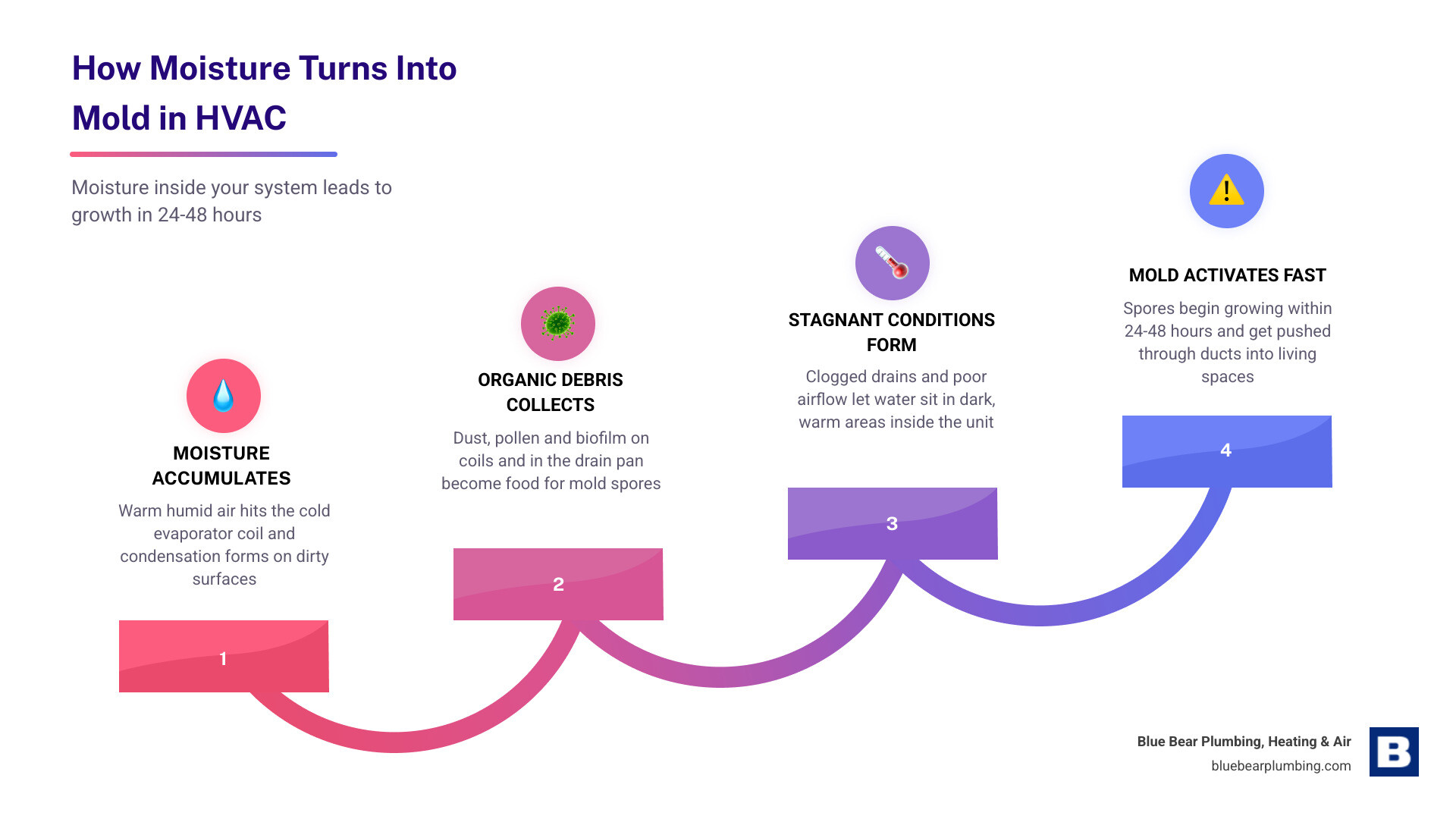 How Moisture Turns Into Mold in HVAC

Moisture inside your system leads to growth in 24-48 hours

MOISTURE ACCUMULATES

Warm humid air hits the cold evaporator coil and condensation forms on dirty surfaces

1

ORGANIC DEBRIS COLLECTS

Dust, pollen and biofilm on coils and in the drain pan become food for mold spores

2

STAGNANT CONDITIONS FORM

Clogged drains and poor airflow let water sit in dark, warm areas inside the unit

3

MOLD ACTIVATES FAST

Spores begin growing within 24-48 hours and get pushed through ducts into living spaces

4

Blue Bear Plumbing, Heating & Air
bluebearplumbing.com

B